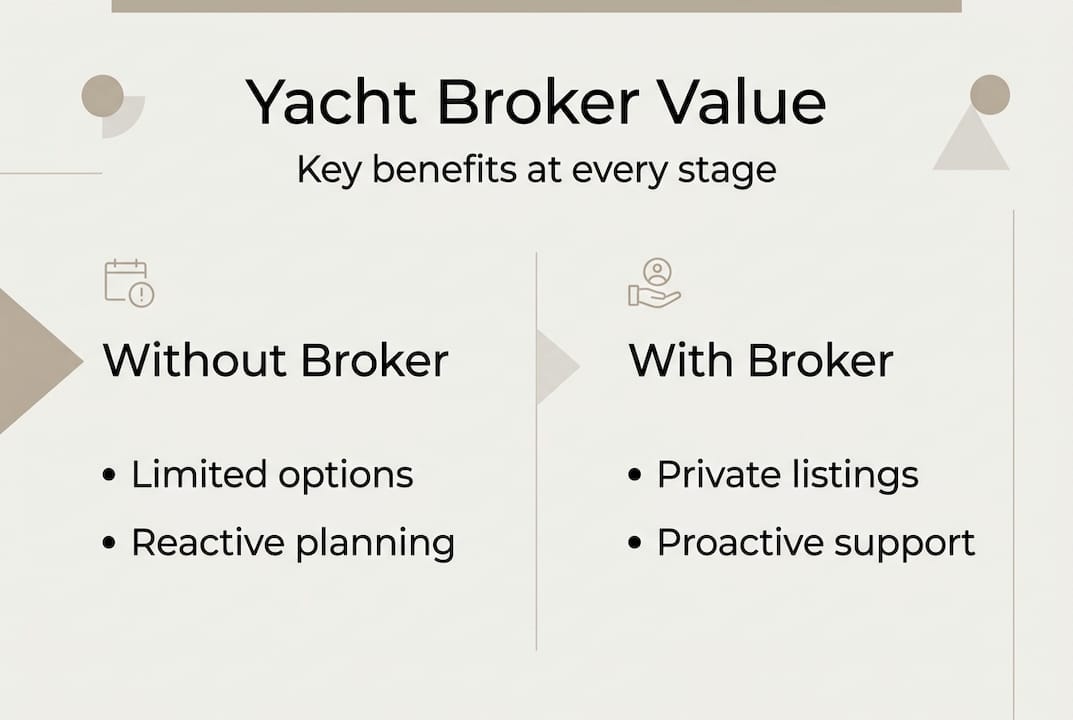 Yacht Broker Value

Key benefits at every stage

Without Broker

• Limited options
• Reactive planning

With Broker

• Private listings
• Proactive support